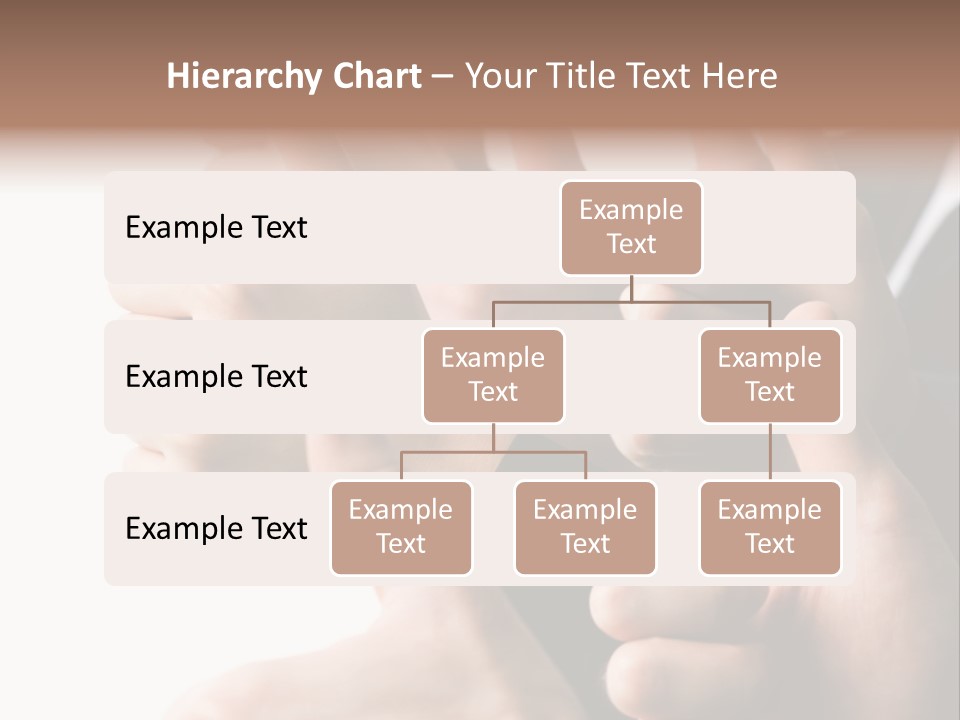 Hierarchy Chart – Your Title Text Here

Example Text

Example Text

Example Text

Example Text

Example Text

Example Text

Example Text

Example Text

Example Text